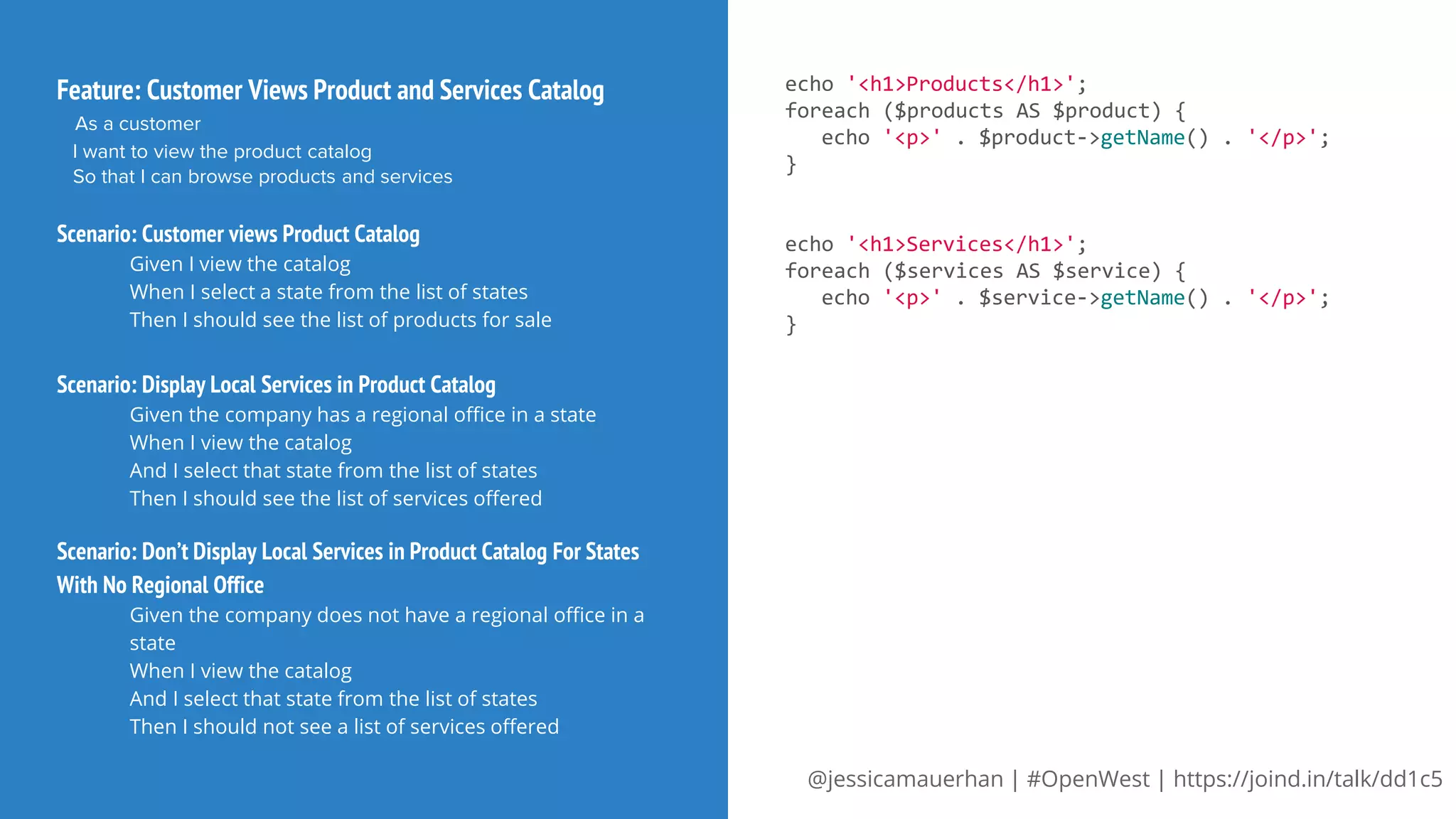 Feature: Customer Views Product and Services Catalog
As a customer
I want to view the product catalog
So that I can browse products and services

Scenario: Customer views Product Catalog
Given I view the catalog
When I select a state from the list of states
Then I should see the list of products for sale

Scenario: Display Local Services in Product Catalog
Given the company has a regional office in a state
When I view the catalog
And I select that state from the list of states
Then I should see the list of services offered

Scenario: Don't Display Local Services in Product Catalog For States With No Regional Office
Given the company does not have a regional office in a state
When I view the catalog
And I select that state from the list of states
Then I should not see a list of services offered

echo '<h1>Products</h1>';
foreach ($products AS $product) {
echo '<p>' . $product->getName() . '</p>';
}

echo '<h1>Services</h1>';
foreach ($services AS $service) {
echo '<p>' . $service->getName() . '</p>';
}

@jessicamauerhan | #OpenWest | https://joind.in/talk/dd1c5